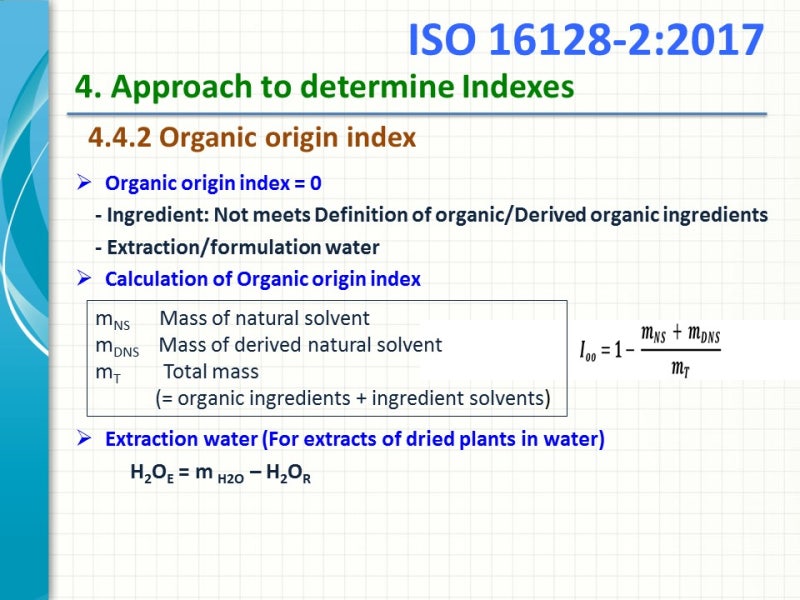 ISO 16128-2:2017

4. Approach to determine Indexes

4.4.2 Organic origin index

➢ Organic origin index = 0

- Ingredient: Not meets Definition of organic/Derived organic ingredients

- Extraction/formulation water

➢ Calculation of Organic origin index

$m_{NS}$ Mass of natural solvent
$m_{DNS}$ Mass of derived natural solvent
$m_T$ Total mass
(= organic ingredients + ingredient solvents)

$I_{oo} = 1 - \frac{m_{NS} + m_{DNS}}{m_T}$

➢ Extraction water (For extracts of dried plants in water)

$H_2O_E = m_{H2O} - H_2O_R$